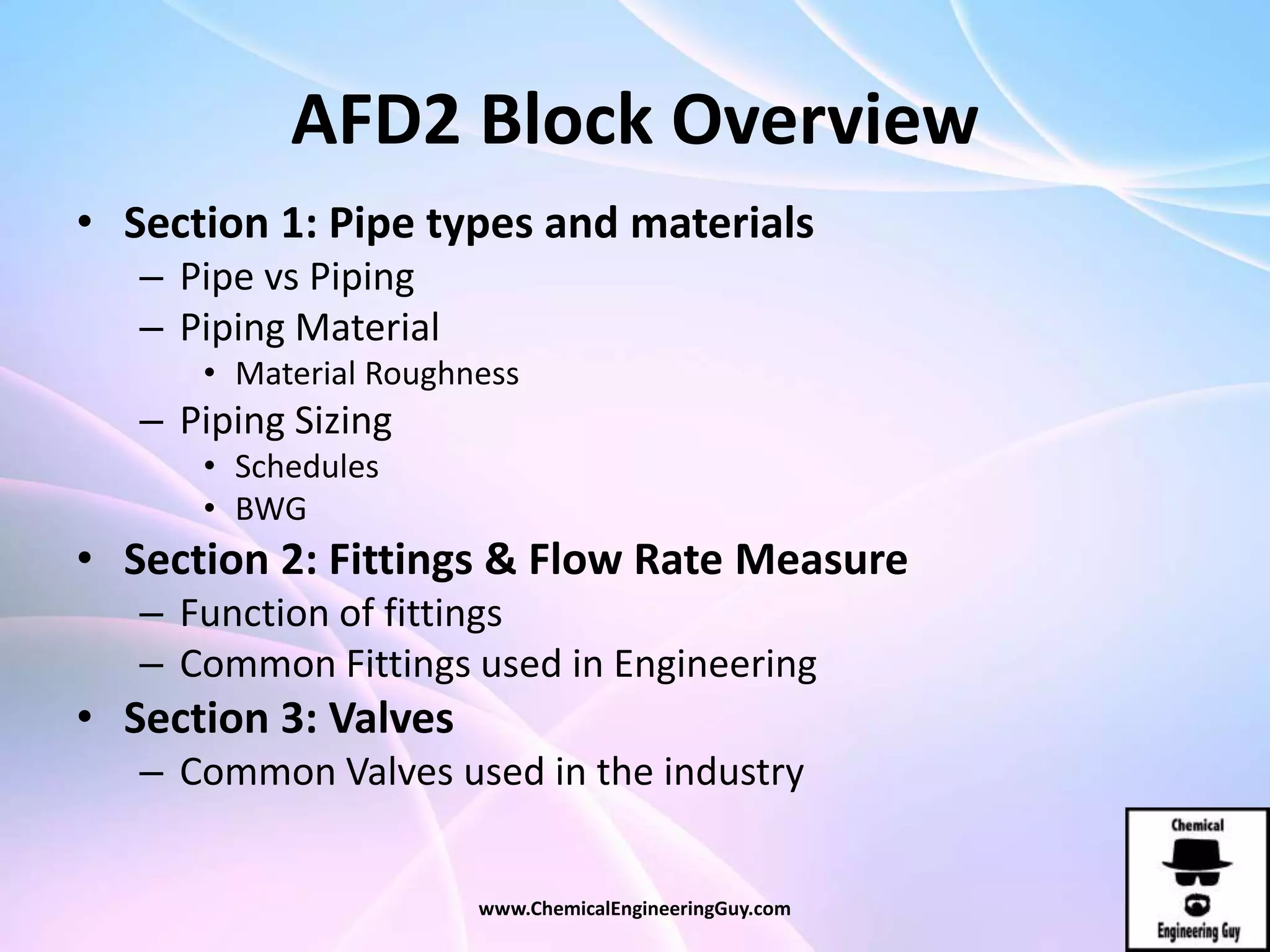 AFD2 Block Overview

• Section 1: Pipe types and materials
– Pipe vs Piping
– Piping Material
• Material Roughness
– Piping Sizing
• Schedules
• BWG
• Section 2: Fittings & Flow Rate Measure
– Function of fittings
– Common Fittings used in Engineering
• Section 3: Valves
– Common Valves used in the industry

www.ChemicalEngineeringGuy.com

Chemical
Engineering Guy